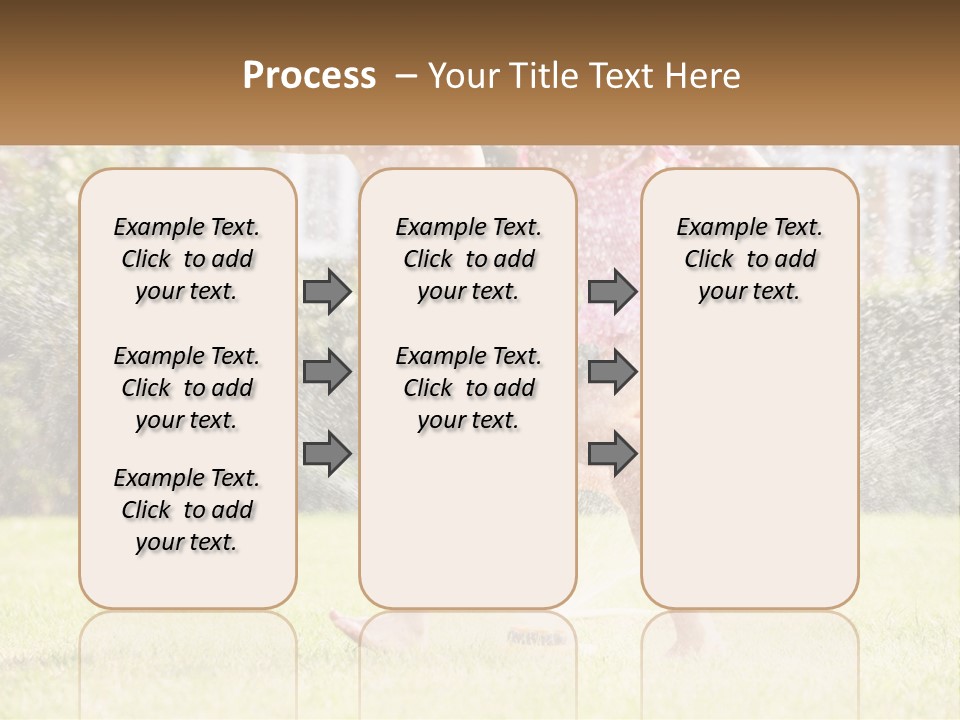 Process – Your Title Text Here

Example Text. Click to add your text.

Example Text. Click to add your text.

Example Text. Click to add your text.

Example Text. Click to add your text.

Example Text. Click to add your text.

Example Text. Click to add your text.